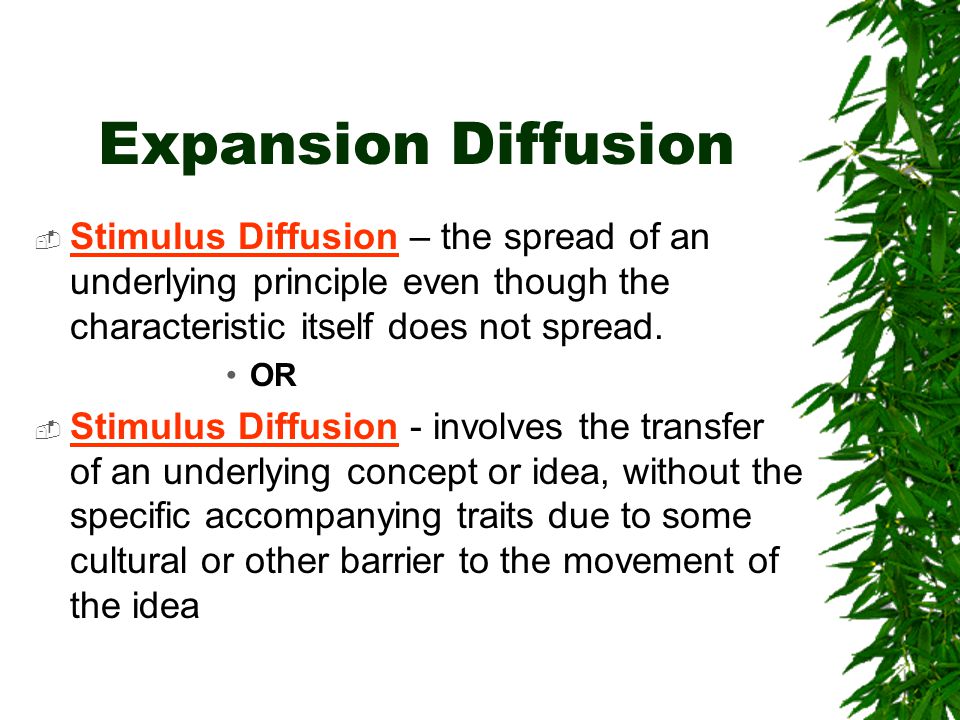 Expansion Diffusion

Stimulus Diffusion – the spread of an underlying principle even though the characteristic itself does not spread.

• OR

Stimulus Diffusion - involves the transfer of an underlying concept or idea, without the specific accompanying traits due to some cultural or other barrier to the movement of the idea